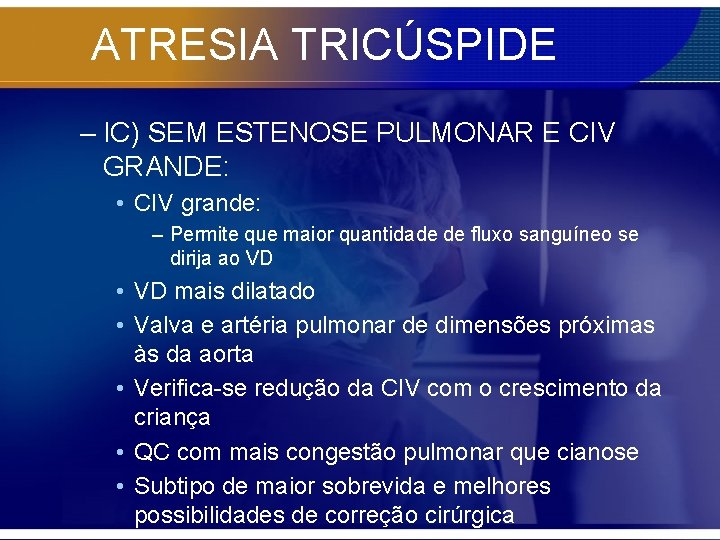 ATRESIA TRICÚSPIDE

– IC) SEM ESTENOSE PULMONAR E CIV GRANDE:

• CIV grande:

– Permite que maior quantidade de fluxo sanguíneo se dirija ao VD

• VD mais dilatado

• Valva e artéria pulmonar de dimensões próximas às da aorta

• Verifica-se redução da CIV com o crescimento da criança

• QC com mais congestão pulmonar que cianose

• Subtipo de maior sobrevida e melhores possibilidades de correção cirúrgica